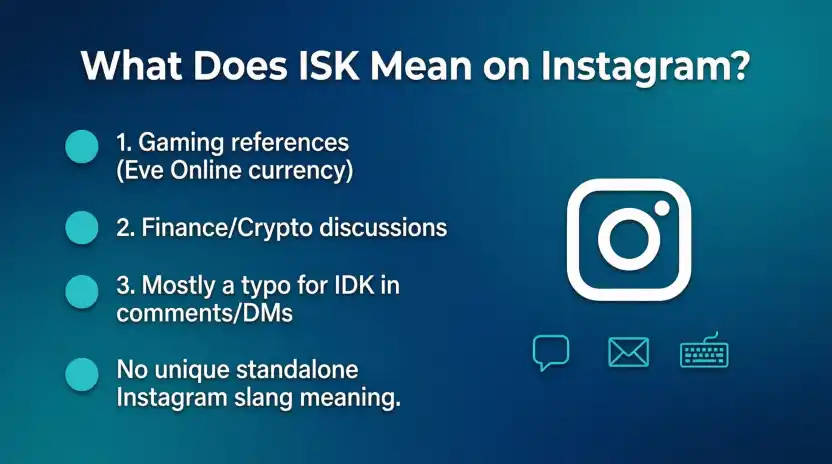 What Does ISK Mean on Instagram?

• 1. Gaming references (Eve Online currency)

• 2. Finance/Crypto discussions

• 3. Mostly a typo for IDK in comments/DMs

• No unique standalone Instagram slang meaning.